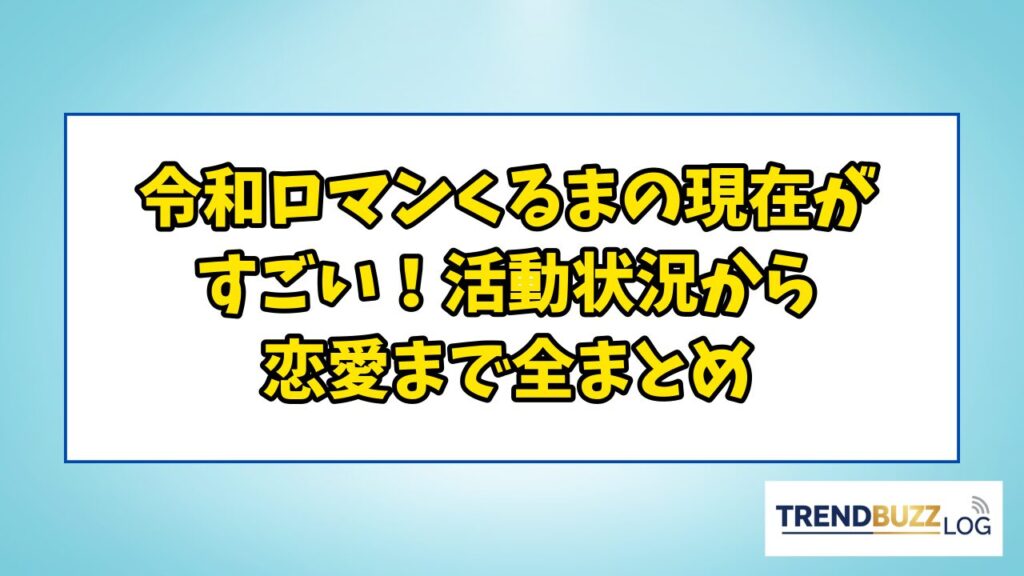 令和ロマンくるまの現在がすごい！活動状況から恋愛まで全まとめ

TRENDBUZZ LOG